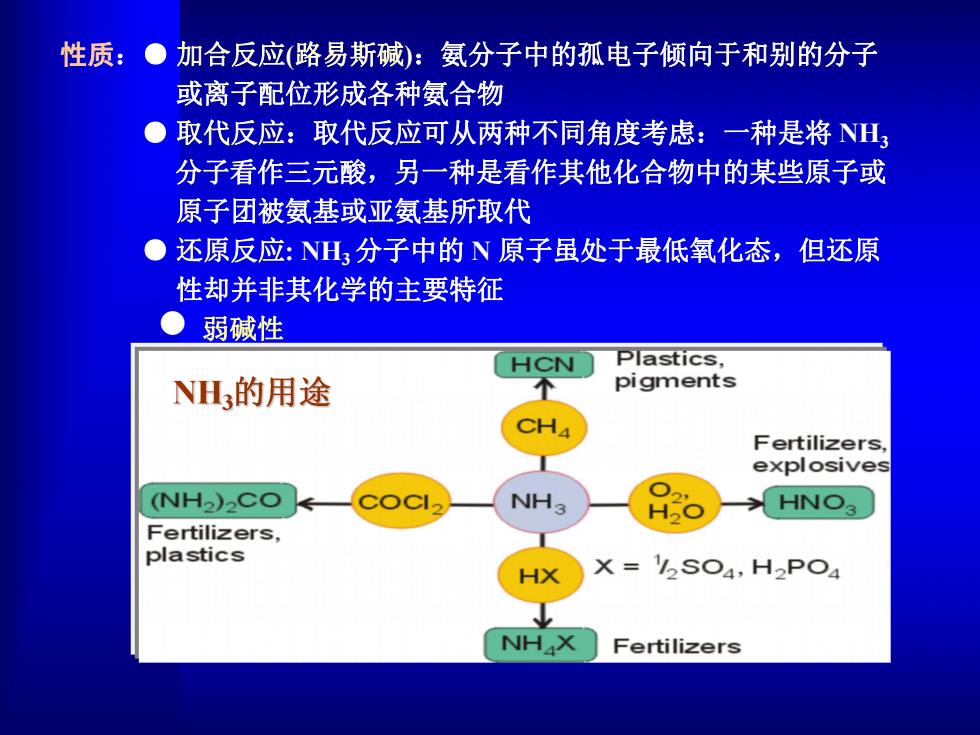 性质：● 加合反应(路易斯碱)：氨分子中的孤电子倾向于和别的分子或离子配位形成各种氨合物

● 取代反应：取代反应可从两种不同角度考虑：一种是将 $NH_3$ 分子看作三元酸，另一种是看作其他化合物中的某些原子或原子团被氨基或亚氨基所取代

● 还原反应: $NH_3$ 分子中的 N 原子虽处于最低氧化态，但还原性却并非其化学的主要特征

● 弱碱性

$NH_3$的用途

HCN

Plastics, pigments

$CH_4$

Fertilizers, explosives

$(NH_2)_2CO$

$COCl_2$

$NH_3$

$O_2$, $H_2O$

$HNO_3$

Fertilizers, plastics

HX

X = $\frac{1}{2}SO_4$, $H_2PO_4$

$NH_4X$

Fertilizers